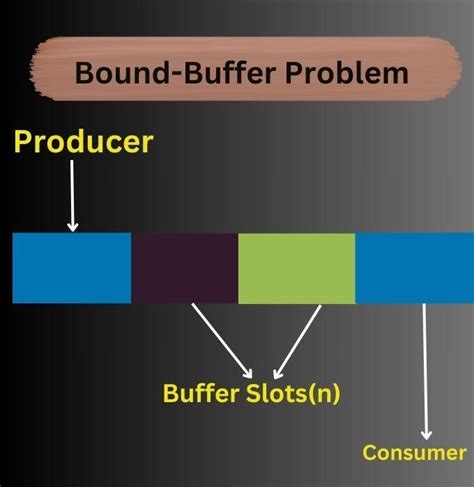 Bound-Buffer Problem

Producer

Buffer Slots(n)

Consumer